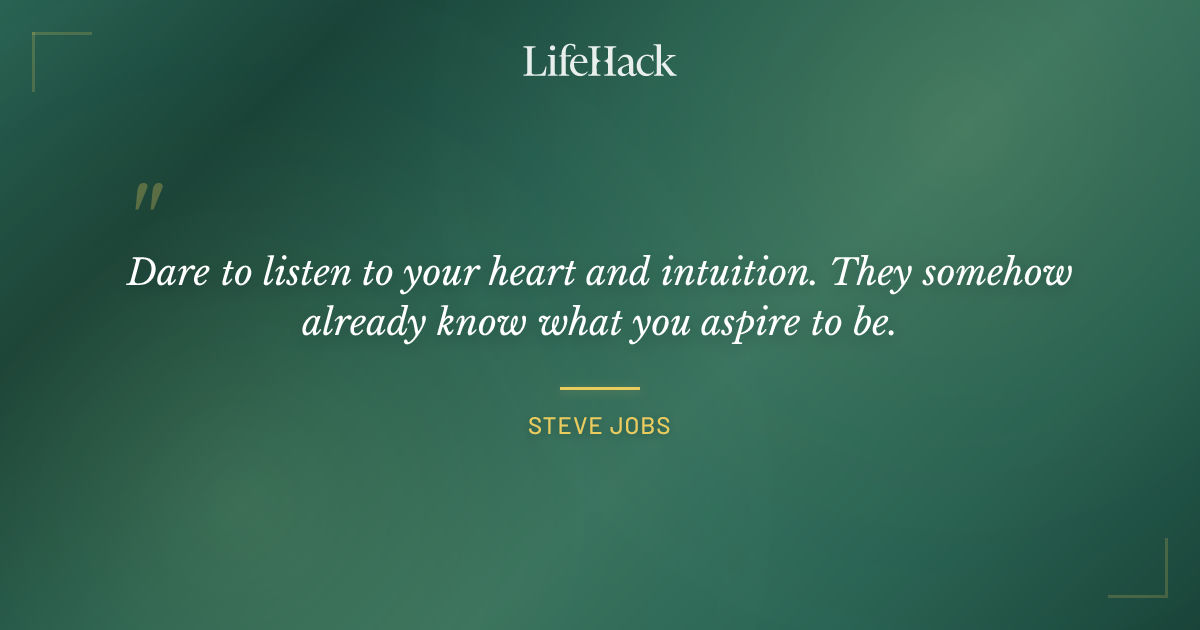 LifeHack

"

Dare to listen to your heart and intuition. They somehow already know what you aspire to be.

STEVE JOBS